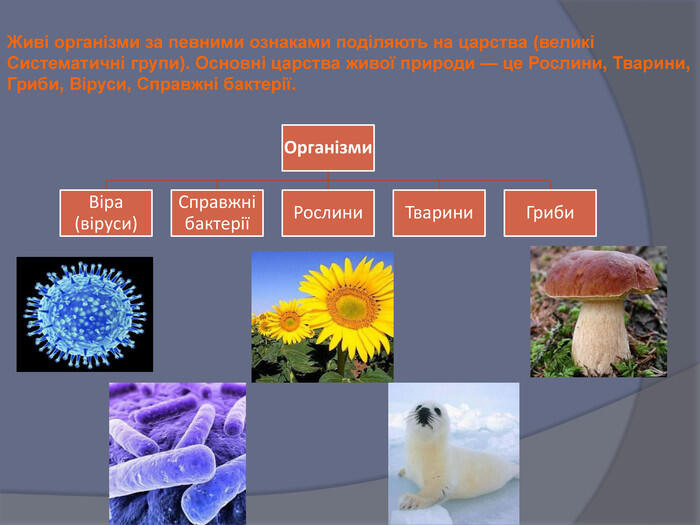 Живі організми за певними ознаками поділяють на царства (великі Систематичні групи). Основні царства живої природи — це Рослини, Тварини, Гриби, Віруси, Справжні бактерії.

Організми

Віра (віруси)

Справжні бактерії

Рослини

Тварини

Гриби